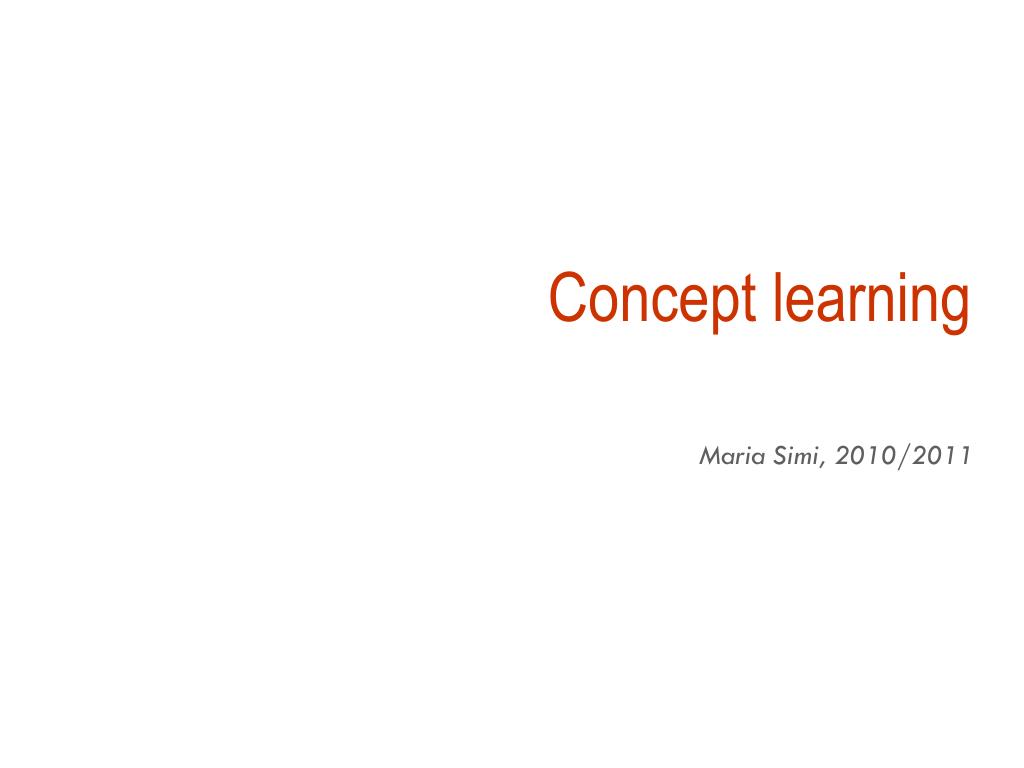 Concept learning

Maria Simi, 2010/2011